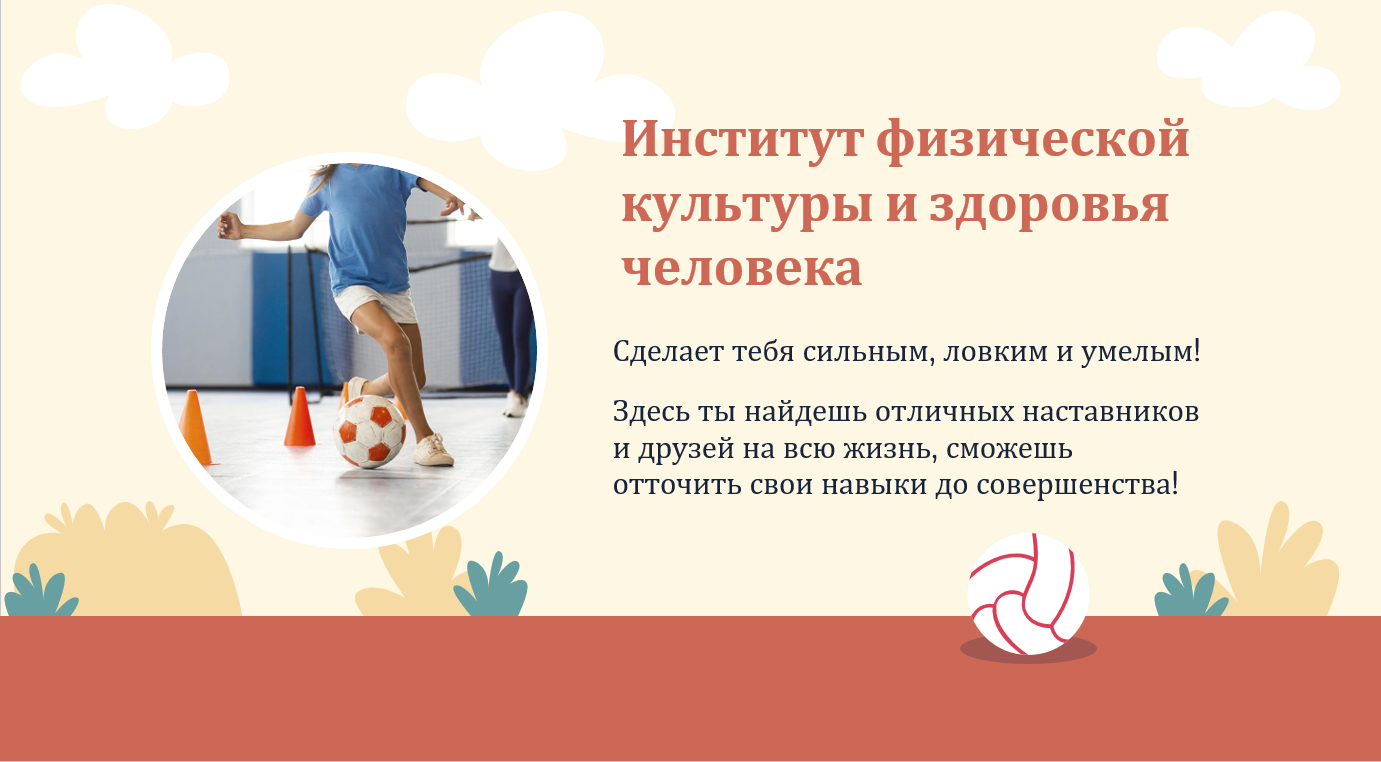 Институт физической культуры и здоровья человека

Сделает тебя сильным, ловким и умелым!

Здесь ты найдешь отличных наставников и друзей на всю жизнь, сможешь отточить свои навыки до совершенства!